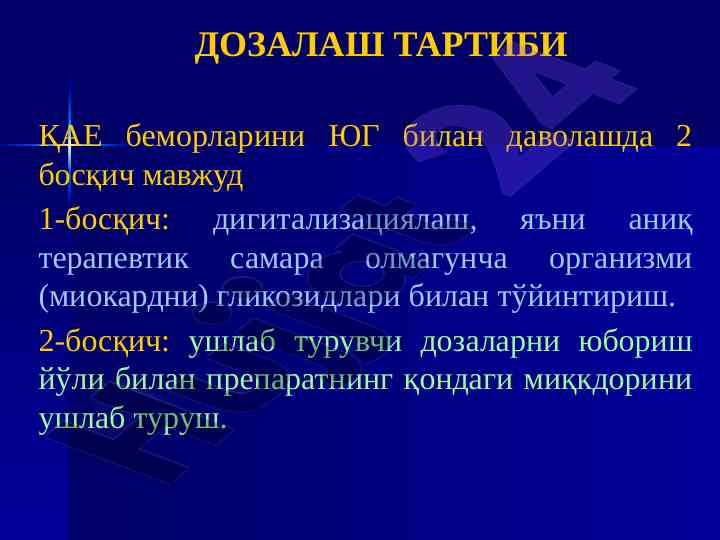 ДОЗАЛАШ ТАРТИБИ

ҚАЕ беморларини ЮГ билан даволашда 2 босқич мавжуд

1-босқич: дигитализациялаш, яъни аниқ терапевтик самара олмагунча организми (миокардни) гликозидлари билан тўйинтириш.

2-босқич: ушлаб турувчи дозаларни юбориш йўли билан препаратнинг қондаги миқкдорини ушлаб туруш.